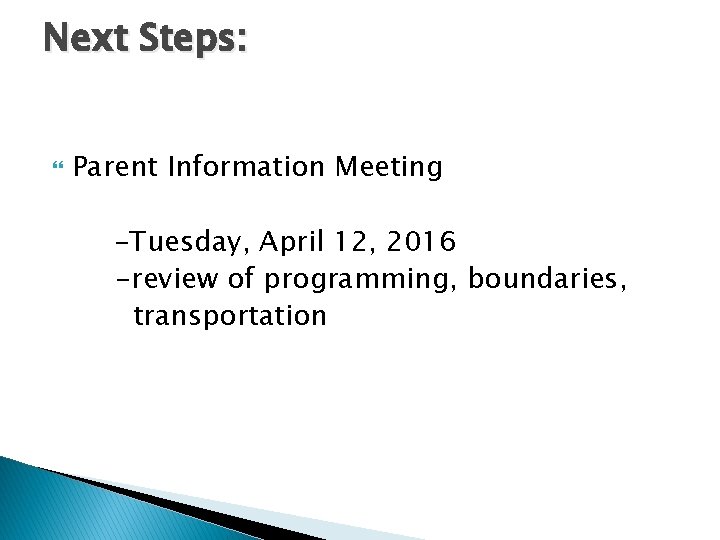 Next Steps:

Parent Information Meeting

-Tuesday, April 12, 2016
-review of programming, boundaries, transportation